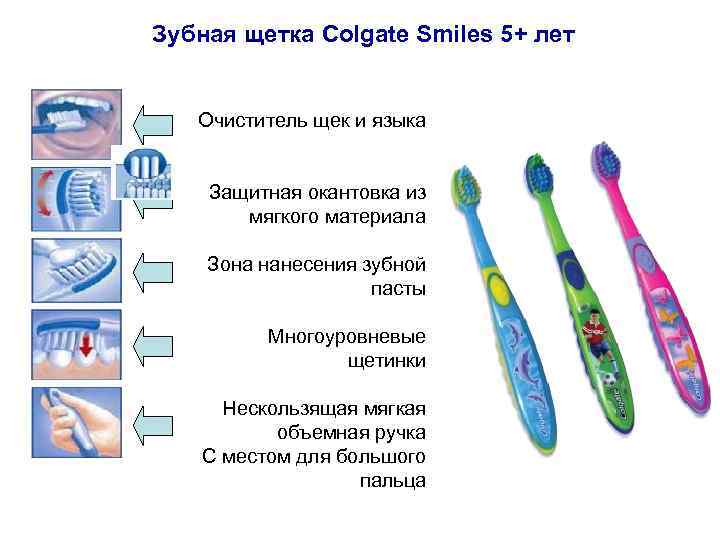 Зубная щетка Colgate Smiles 5+ лет

Очиститель щек и языка

Защитная окантовка из мягкого материала

Зона нанесения зубной пасты

Многоуровневые щетинки

Нескользящая мягкая объемная ручка
С местом для большого пальца

Colgate

Colgate

Colgate